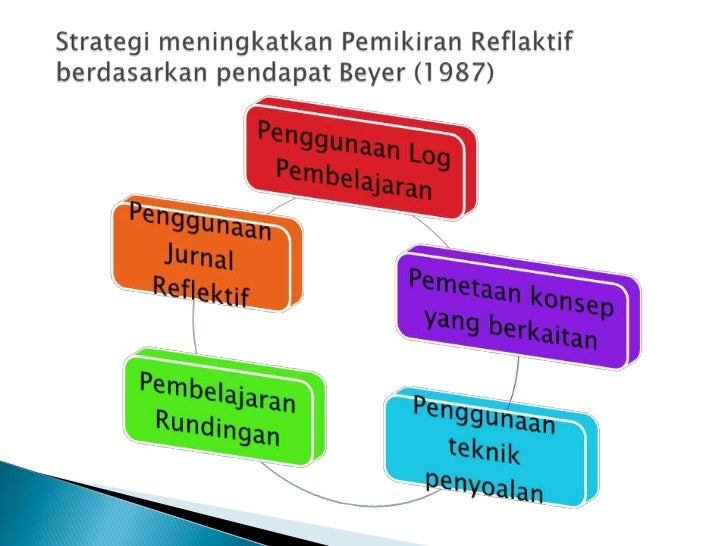 Strategi meningkatkan Pemikiran Reflaktif berdasarkan pendapat Beyer (1987)

Penggunaan Log Pembelajaran

Pemetaan konsep yang berkaitan

Penggunaan teknik penyoalan

Pembelajaran Rundingan

Penggunaan Jurnal Reflektif